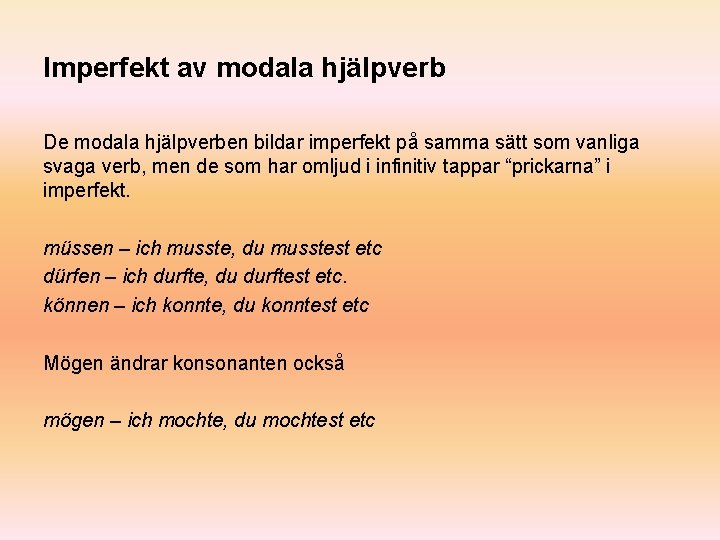 Imperfekt av modala hjälpverb

De modala hjälpverben bildar imperfekt på samma sätt som vanliga svaga verb, men de som har omljud i infinitiv tappar “prickarna” i imperfekt.

müssen – ich musste, du musstest etc
dürfen – ich durfte, du durftest etc.
können – ich konnte, du konntest etc

Mögen ändrar konsonanten också

mögen – ich mochte, du mochtest etc